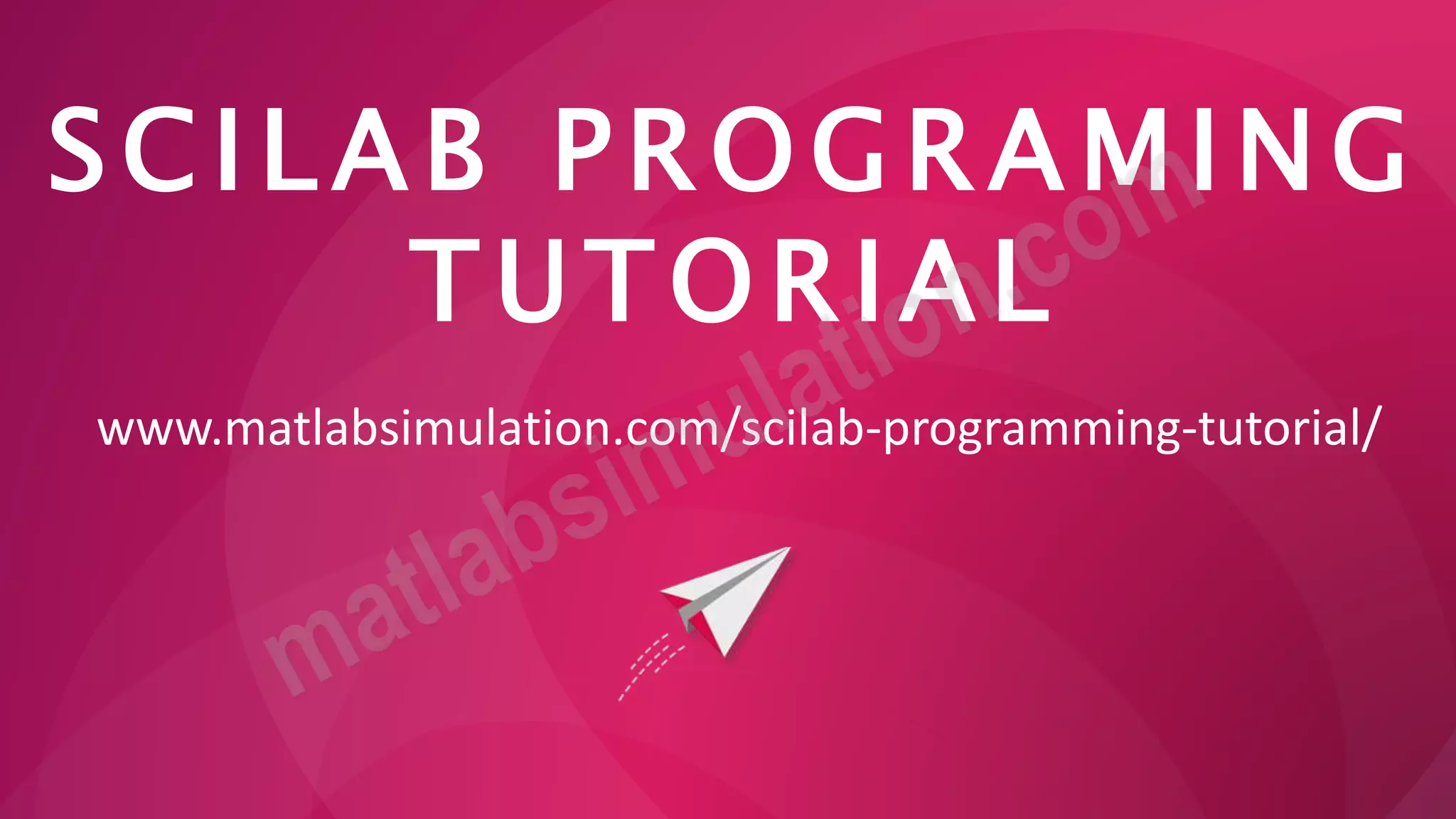 SCILAB PROGRAMING TUTORIAL

www.matlabsimulation.com/scilab-programming-tutorial/

matlabsimulation.com